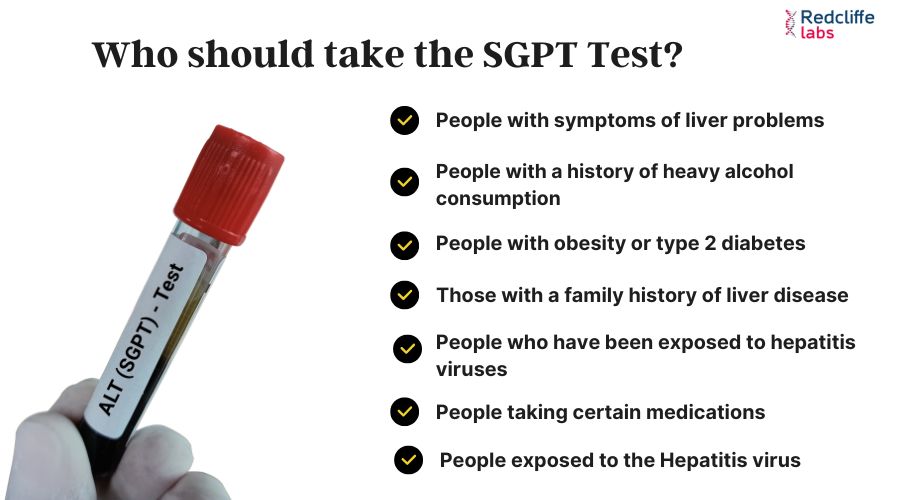 Redcliffe labs

Who should take the SGPT Test?

ALT (SGPT) - Test

People with symptoms of liver problems

People with a history of heavy alcohol consumption

People with obesity or type 2 diabetes

Those with a family history of liver disease

People who have been exposed to hepatitis viruses

People taking certain medications

People exposed to the Hepatitis virus